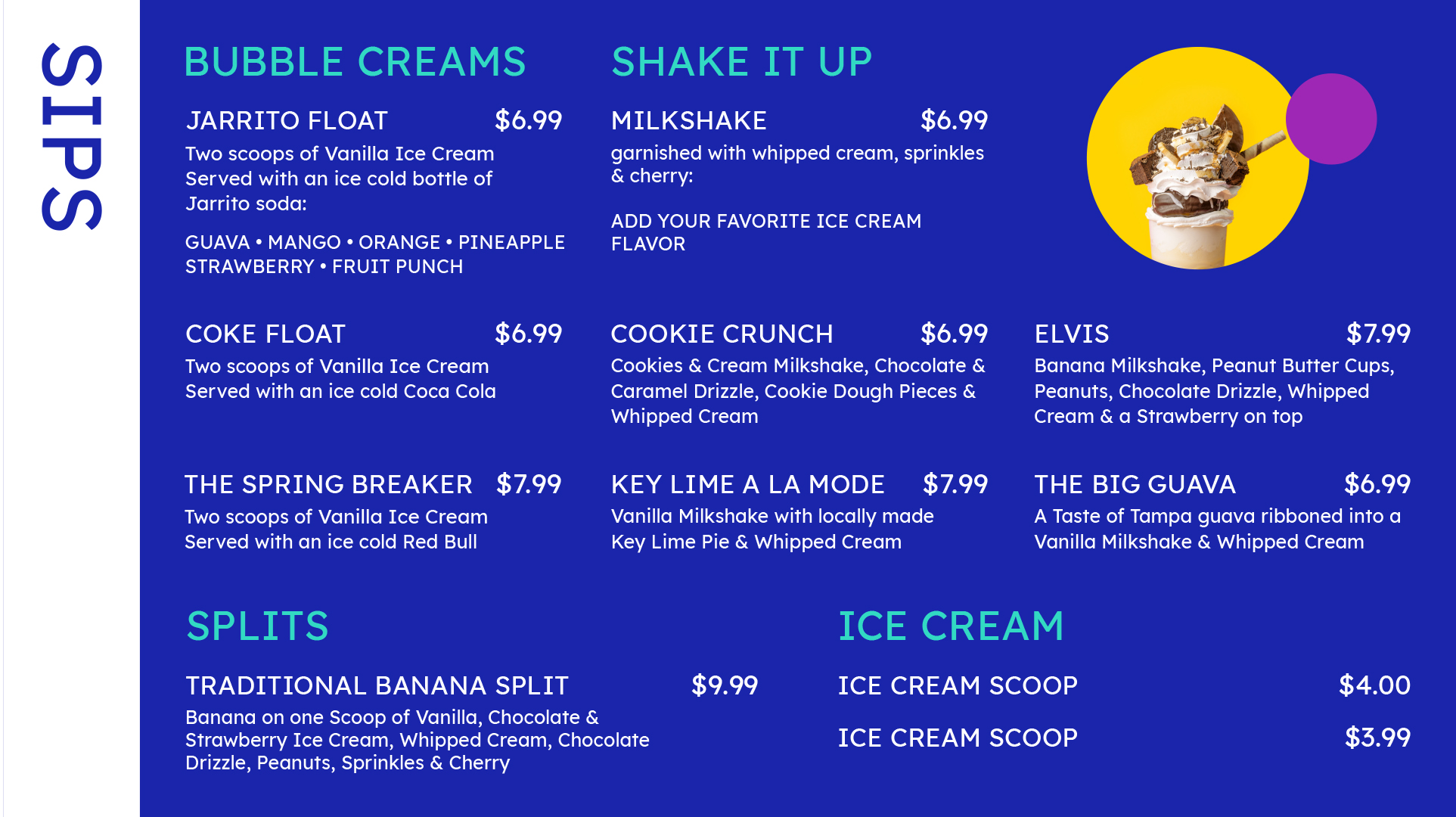 SIPS

BUBBLE CREAMS

JARRITO FLOAT $6.99
Two scoops of Vanilla Ice Cream Served with an ice cold bottle of Jarrito soda:

GUAVA • MANGO • ORANGE • PINEAPPLE STRAWBERRY • FRUIT PUNCH

COKE FLOAT $6.99
Two scoops of Vanilla Ice Cream Served with an ice cold Coca Cola

THE SPRING BREAKER $7.99
Two scoops of Vanilla Ice Cream Served with an ice cold Red Bull

SHAKE IT UP

MILKSHAKE $6.99
garnished with whipped cream, sprinkles & cherry:

ADD YOUR FAVORITE ICE CREAM FLAVOR

COOKIE CRUNCH $6.99
Cookies & Cream Milkshake, Chocolate & Caramel Drizzle, Cookie Dough Pieces & Whipped Cream

KEY LIME A LA MODE $7.99
Vanilla Milkshake with locally made Key Lime Pie & Whipped Cream

ELVIS $7.99
Banana Milkshake, Peanut Butter Cups, Peanuts, Chocolate Drizzle, Whipped Cream & a Strawberry on top

THE BIG GUAVA $6.99
A Taste of Tampa guava ribboned into a Vanilla Milkshake & Whipped Cream

SPLITS

TRADITIONAL BANANA SPLIT $9.99
Banana on one Scoop of Vanilla, Chocolate & Strawberry Ice Cream, Whipped Cream, Chocolate Drizzle, Peanuts, Sprinkles & Cherry

ICE CREAM

ICE CREAM SCOOP $4.00

ICE CREAM SCOOP $3.99